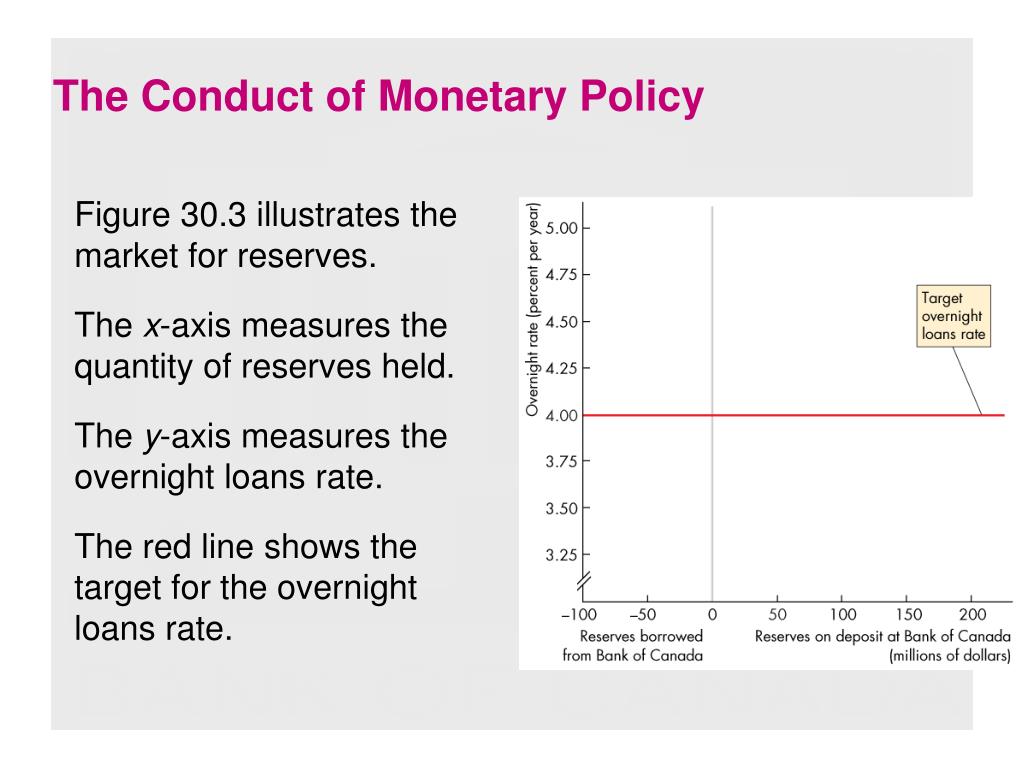 The Conduct of Monetary Policy

Figure 30.3 illustrates the market for reserves.

The x-axis measures the quantity of reserves held.

The y-axis measures the overnight loans rate.

The red line shows the target for the overnight loans rate.

Overnight rate (percent per year)

5.00
4.75
4.50
4.25
4.00
3.75
3.50
3.25

Target overnight loans rate

–100 –50 0 50 100 150 200

Reserves borrowed from Bank of Canada

Reserves on deposit at Bank of Canada (millions of dollars)